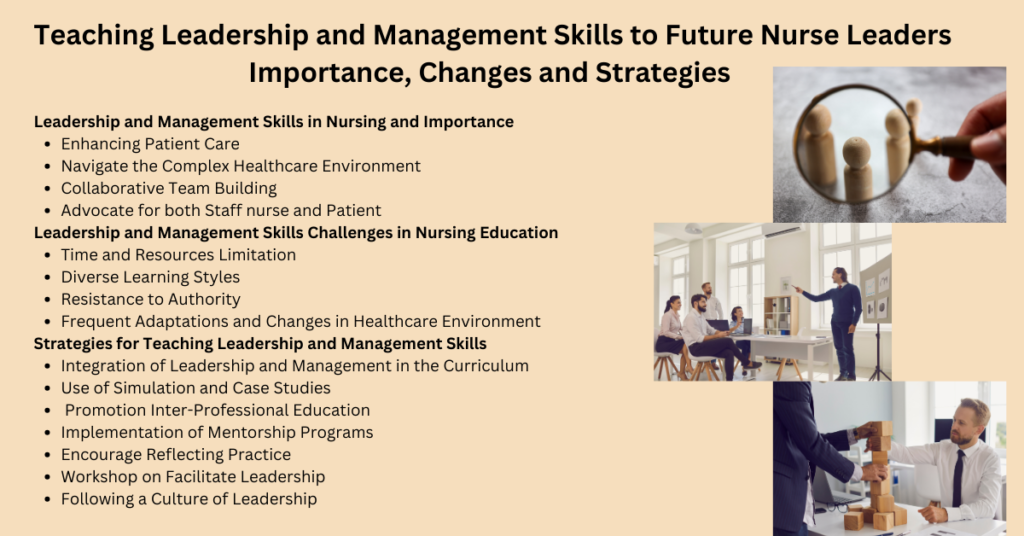 Teaching Leadership and Management Skills to Future Nurse Leaders
Importance, Changes and Strategies

Leadership and Management Skills in Nursing and Importance
- Enhancing Patient Care
- Navigate the Complex Healthcare Environment
- Collaborative Team Building
- Advocate for both Staff nurse and Patient

Leadership and Management Skills Challenges in Nursing Education
- Time and Resources Limitation
- Diverse Learning Styles
- Resistance to Authority
- Frequent Adaptations and Changes in Healthcare Environment

Strategies for Teaching Leadership and Management Skills
- Integration of Leadership and Management in the Curriculum
- Use of Simulation and Case Studies
- Promotion Inter-Professional Education
- Implementation of Mentorship Programs
- Encourage Reflecting Practice
- Workshop on Facilitate Leadership
- Following a Culture of Leadership